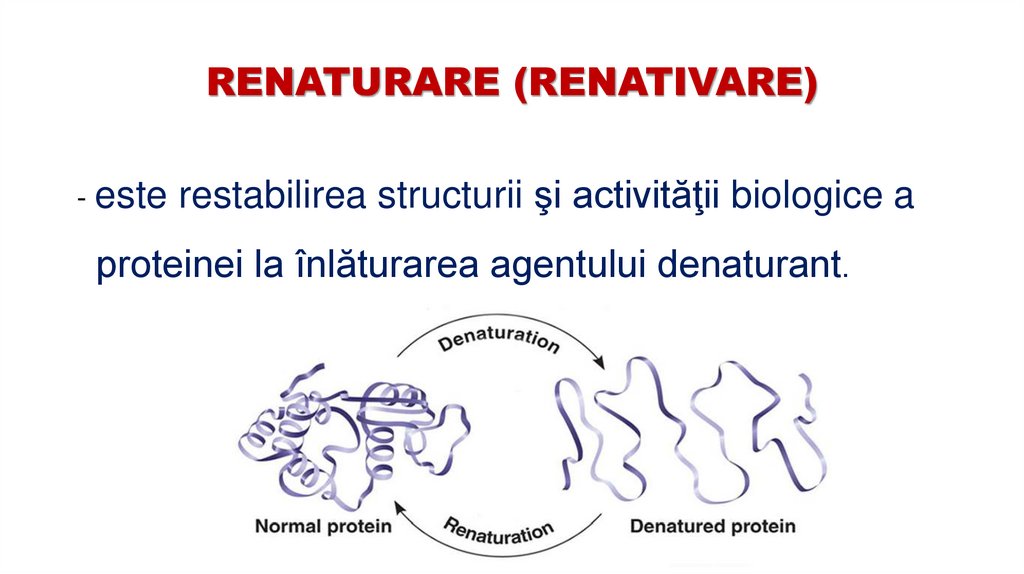 RENATURARE (RENATIVARE)

- este restabilirea structurii şi activităţii biologice a proteinei la înlăturarea agentului denaturant.

Denaturation

Normal protein

Renaturation

Denatured protein